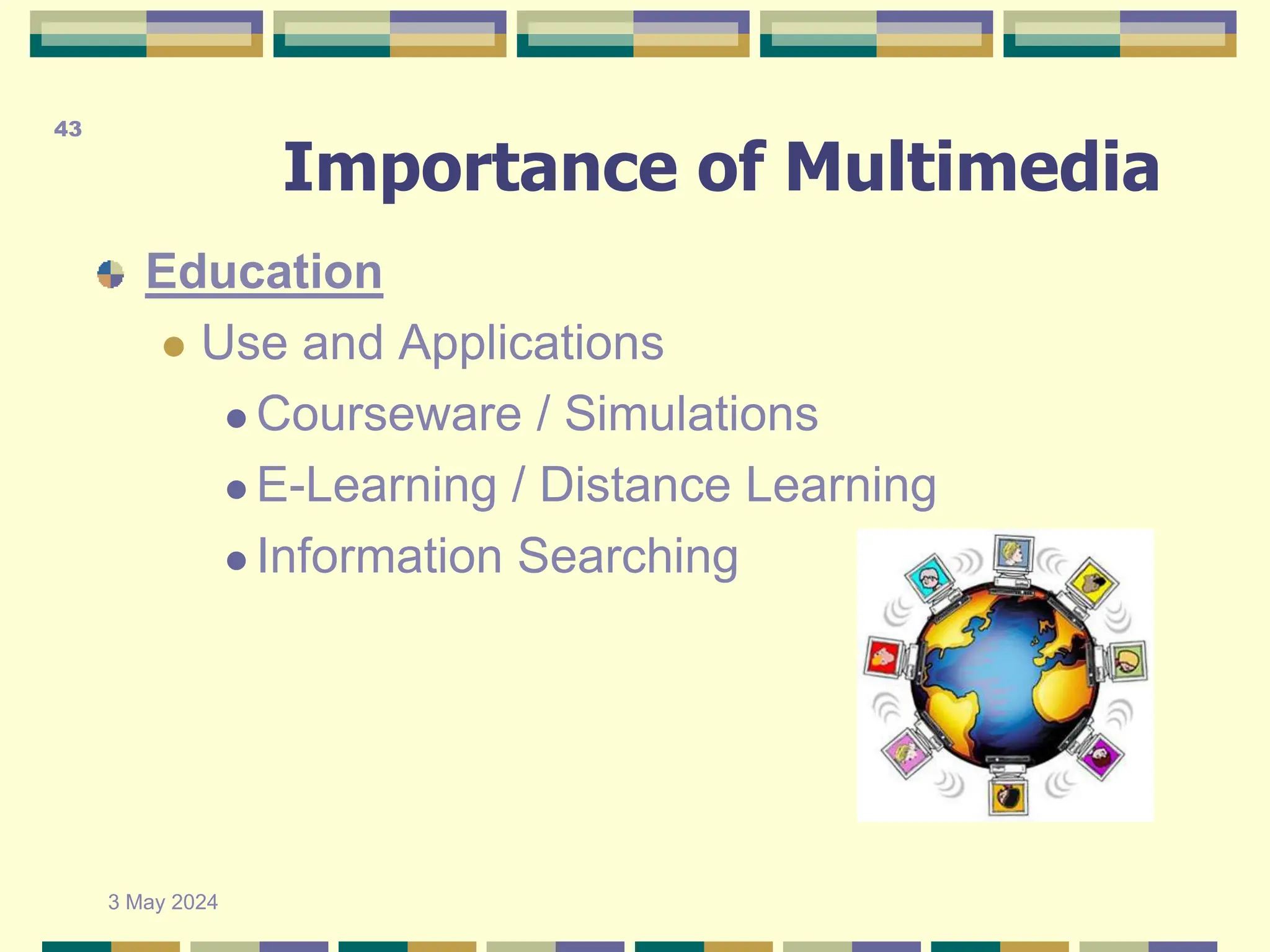 43

Importance of Multimedia

Education

Use and Applications

Courseware / Simulations

E-Learning / Distance Learning

Information Searching

3 May 2024